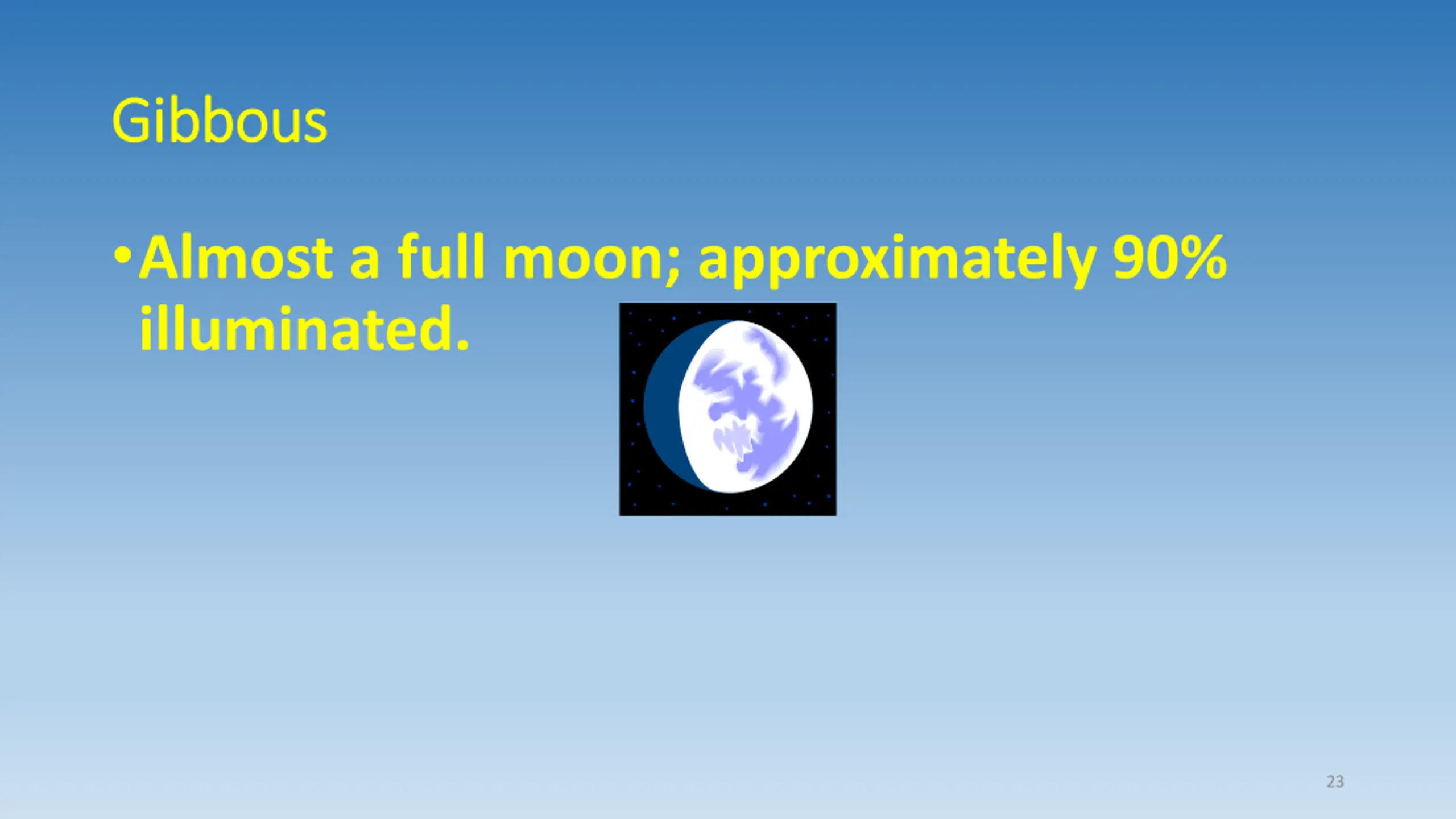 Gibbous

• Almost a full moon; approximately 90% illuminated.

23